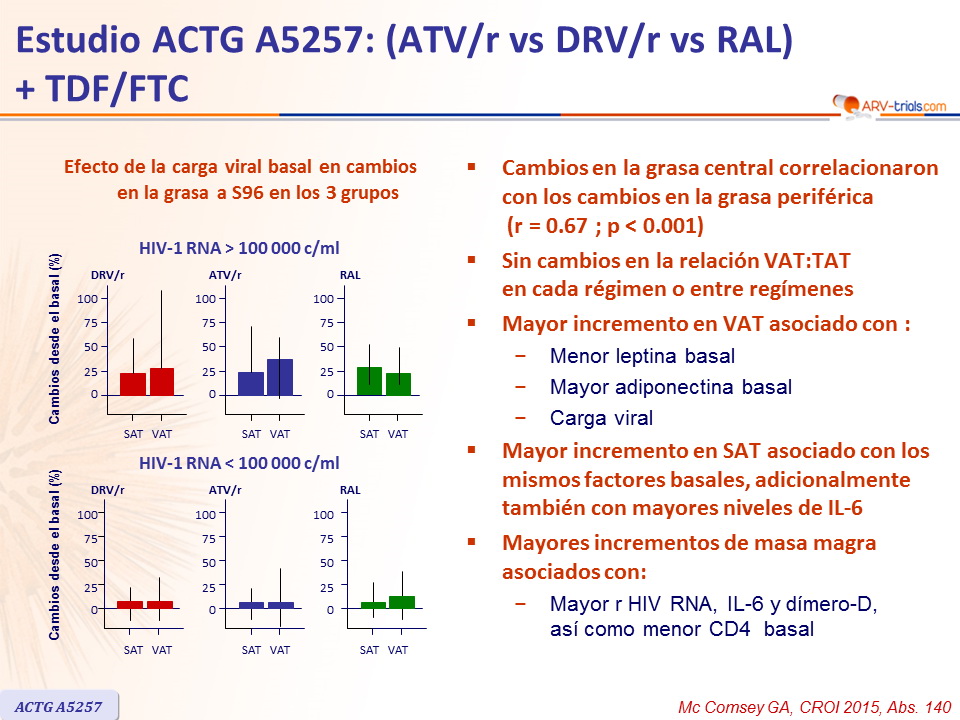 Estudio ACTG A5257: (ATV/r vs DRV/r vs RAL) + TDF/FTC

ARV-trials.com

Efecto de la carga viral basal en cambios en la grasa a S96 en los 3 grupos

HIV-1 RNA > 100 000 c/ml

Cambios desde el basal (%)

DRV/r
100
75
50
25
0
SAT VAT

ATV/r
100
75
50
25
0
SAT VAT

RAL
100
75
50
25
0
SAT VAT

HIV-1 RNA < 100 000 c/ml

Cambios desde el basal (%)

DRV/r
100
75
50
25
0
SAT VAT

ATV/r
100
75
50
25
0
SAT VAT

RAL
100
75
50
25
0
SAT VAT

▪ Cambios en la grasa central correlacionaron con los cambios en la grasa periférica (r = 0.67 ; p < 0.001)

▪ Sin cambios en la relación VAT:TAT en cada régimen o entre regímenes

▪ Mayor incremento en VAT asociado con :
– Menor leptina basal
– Mayor adiponectina basal
– Carga viral

▪ Mayor incremento en SAT asociado con los mismos factores basales, adicionalmente también con mayores niveles de IL-6

▪ Mayores incrementos de masa magra asociados con:
– Mayor r HIV RNA, IL-6 y dímero-D, así como menor CD4 basal

ACTG A5257

Mc Comsey GA, CROI 2015, Abs. 140